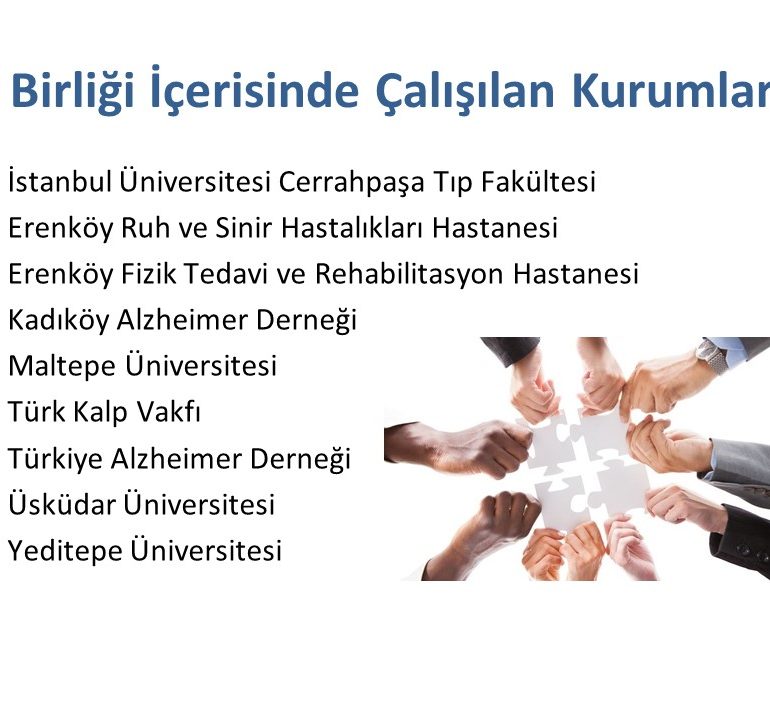 Birliği İçerisinde Çalışılan Kurumlar

İstanbul Üniversitesi Cerrahpaşa Tıp Fakültesi
Erenköy Ruh ve Sinir Hastalıkları Hastanesi
Erenköy Fizik Tedavi ve Rehabilitasyon Hastanesi
Kadıköy Alzheimer Derneği
Maltepe Üniversitesi
Türk Kalp Vakfı
Türkiye Alzheimer Derneği
Üsküdar Üniversitesi
Yeditepe Üniversitesi